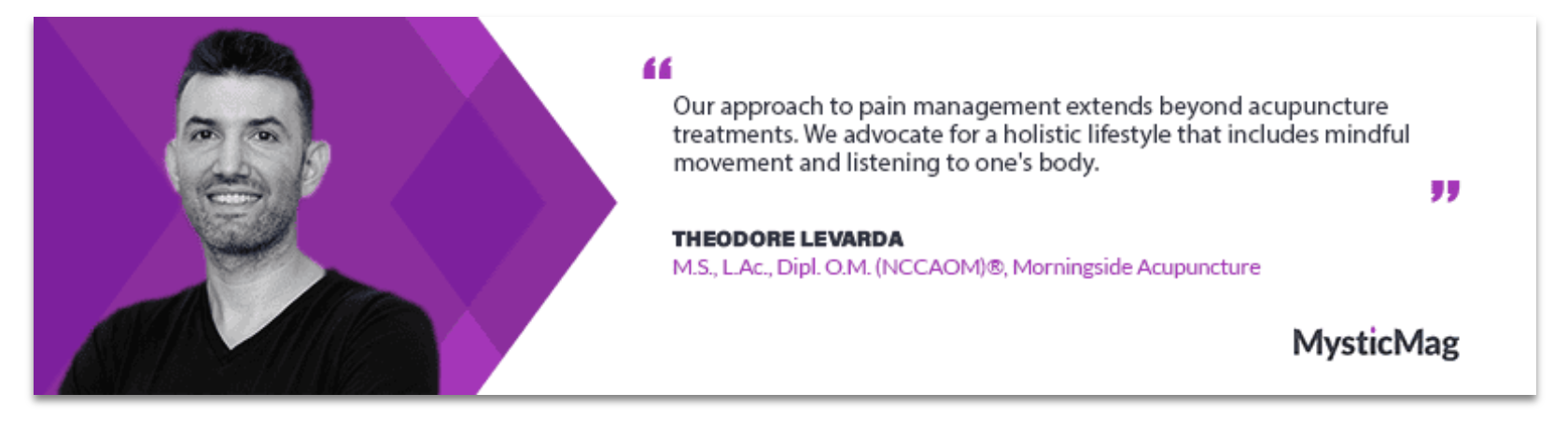 “

Our approach to pain management extends beyond acupuncture treatments. We advocate for a holistic lifestyle that includes mindful movement and listening to one's body.

”

THEODORE LEVARDA

M.S., L.Ac., Dipl. O.M. (NCCAOM)®, Morningside Acupuncture

MysticMag